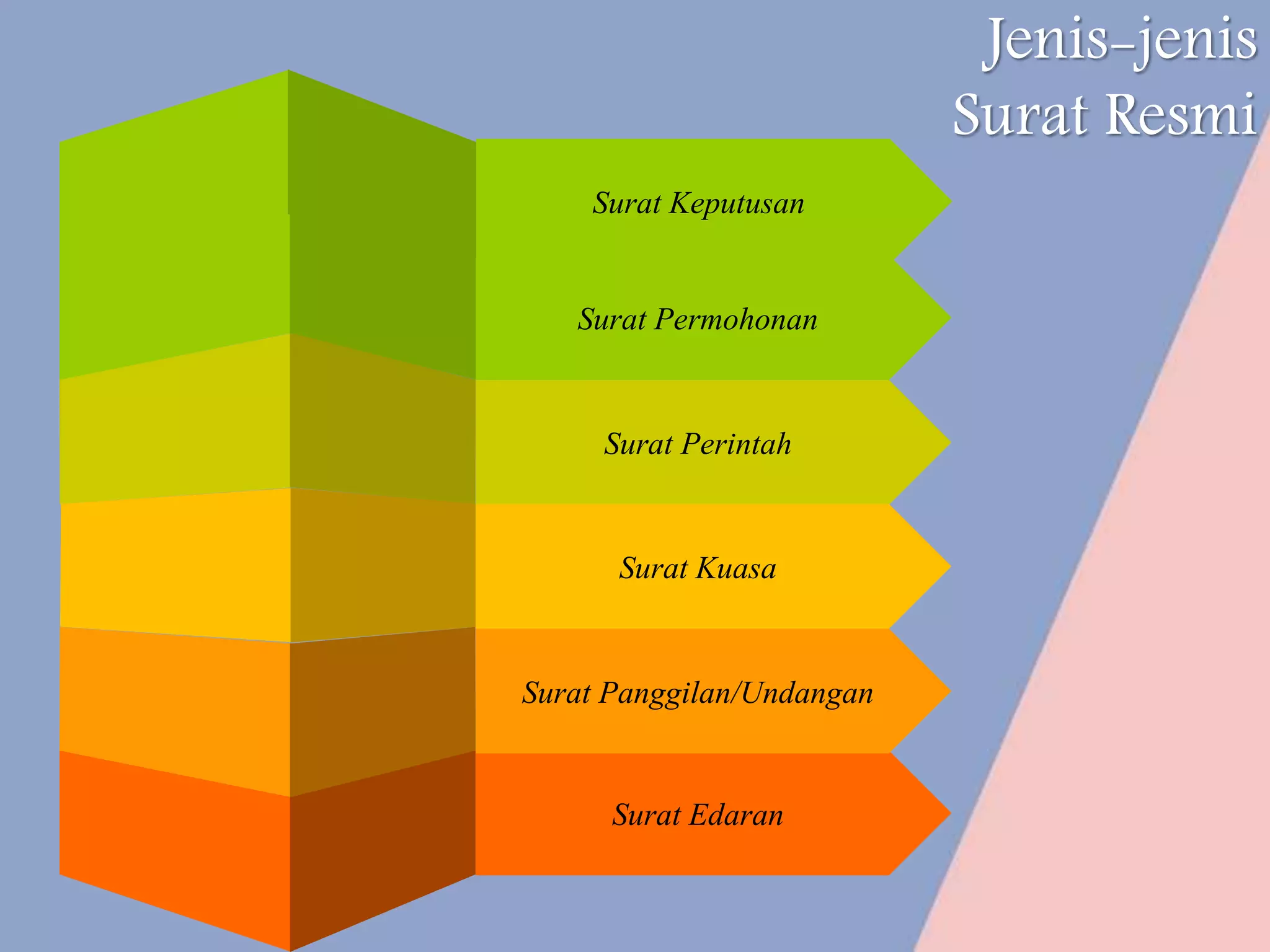 Jenis-jenis
Surat Resmi

Surat Keputusan

Surat Permohonan

Surat Perintah

Surat Kuasa

Surat Panggilan/Undangan

Surat Edaran